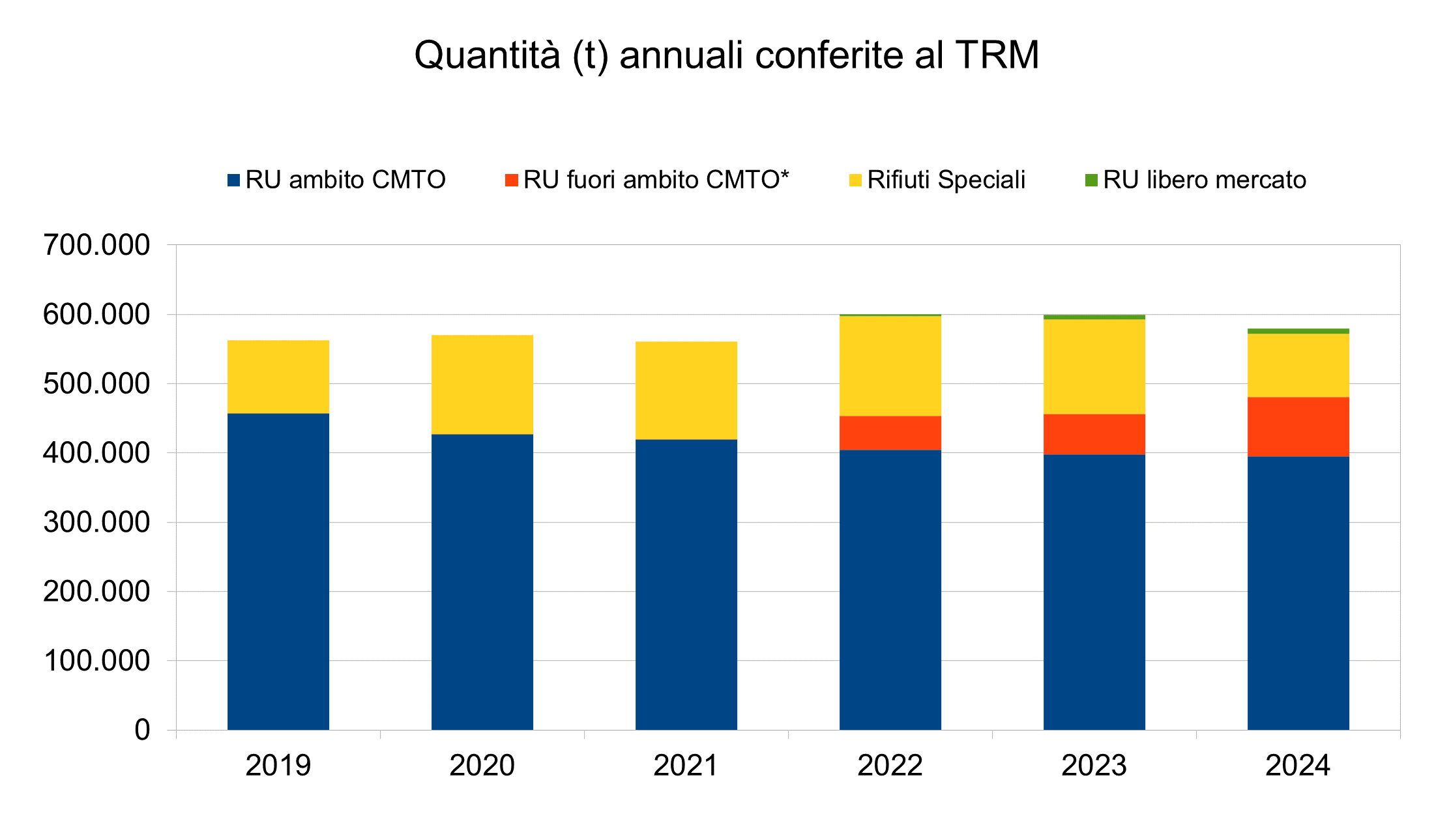 Quantità (t) annuali conferite al TRM

RU ambito CMTO
RU fuori ambito CMTO*
Rifiuti Speciali
RU libero mercato

700.000
600.000
500.000
400.000
300.000
200.000
100.000
0

2019
2020
2021
2022
2023
2024